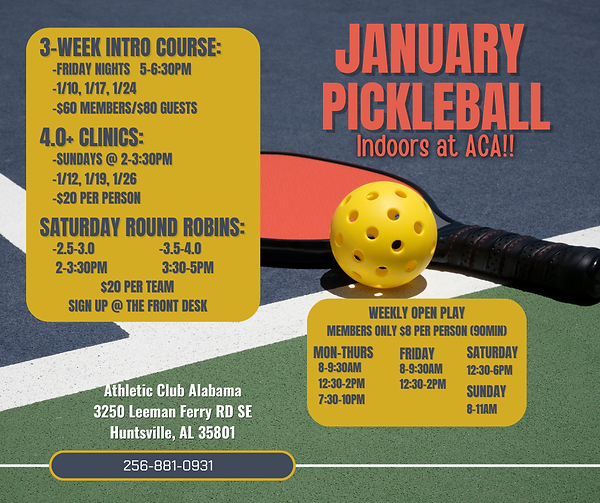 3-WEEK INTRO COURSE:
-FRIDAY NIGHTS 5-6:30PM
-1/10, 1/17, 1/24
-$60 MEMBERS/$80 GUESTS

4.0+ CLINICS:
-SUNDAYS @ 2-3:30PM
-1/12, 1/19, 1/26
-$20 PER PERSON

SATURDAY ROUND ROBINS:
-2.5-3.0
2-3:30PM
-3.5-4.0
3:30-5PM
$20 PER TEAM
SIGN UP @ THE FRONT DESK

JANUARY PICKLEBALL
Indoors at ACA!!

WEEKLY OPEN PLAY
MEMBERS ONLY $8 PER PERSON (90MIN)

MON-THURS
8-9:30AM
12:30-2PM
7:30-10PM

FRIDAY
8-9:30AM
12:30-2PM

SATURDAY
12:30-6PM

SUNDAY
8-11AM

Athletic Club Alabama
3250 Leeman Ferry RD SE
Huntsville, AL 35801

256-881-0931